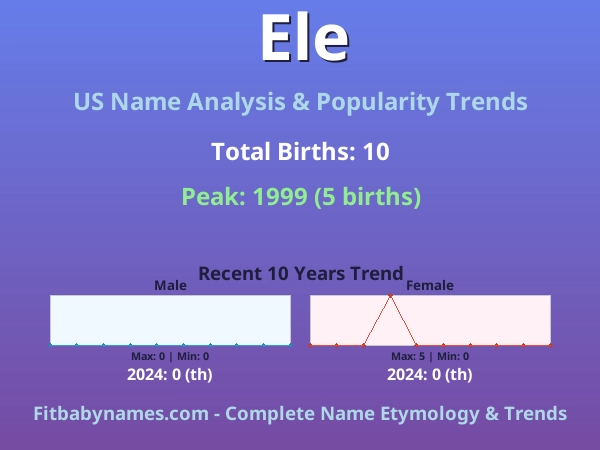 Ele

US Name Analysis & Popularity Trends

Total Births: 10

Peak: 1999 (5 births)

Recent 10 Years Trend

Male

Max: 0 | Min: 0

2024: 0 (th)

Female

Max: 5 | Min: 0

2024: 0 (th)

Fitbabynames.com - Complete Name Etymology & Trends